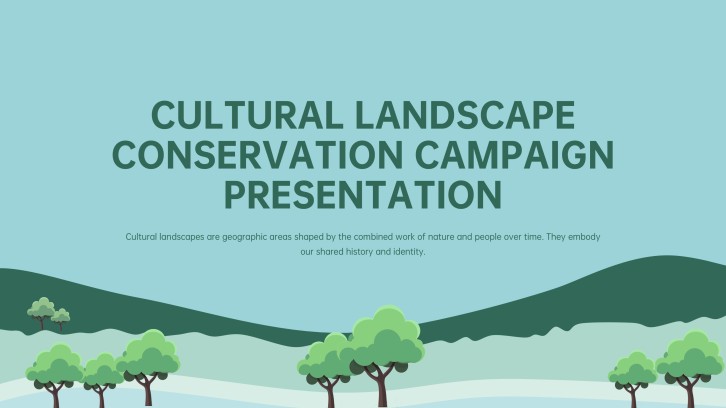 CULTURAL LANDSCAPE CONSERVATION CAMPAIGN PRESENTATION

Cultural landscapes are geographic areas shaped by the combined work of nature and people over time. They embody our shared history and identity.